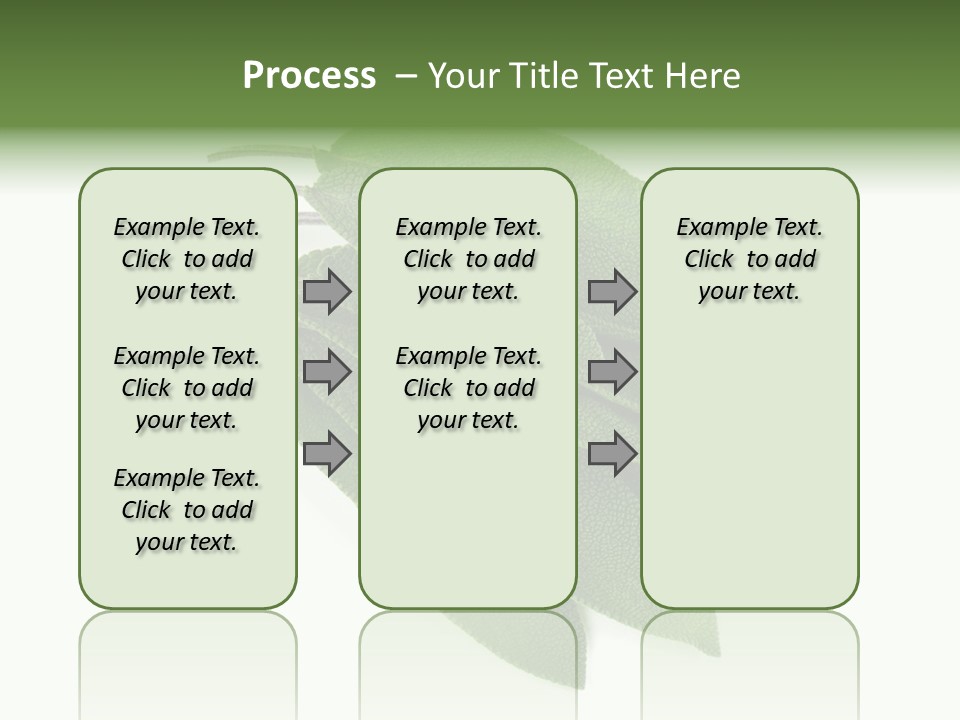 Process – Your Title Text Here

Example Text. Click to add your text.

Example Text. Click to add your text.

Example Text. Click to add your text.

Example Text. Click to add your text.

Example Text. Click to add your text.

Example Text. Click to add your text.